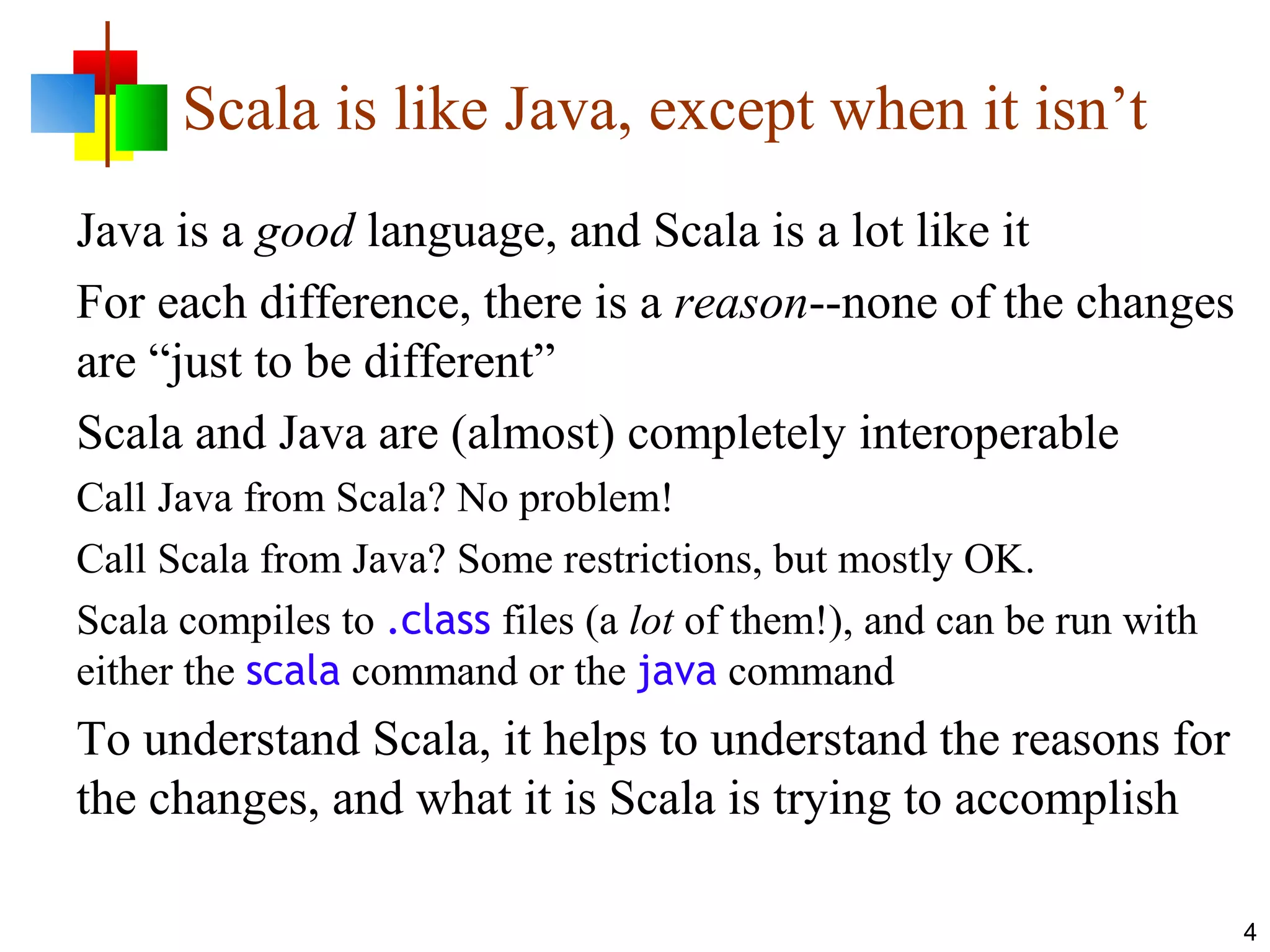 Scala is like Java, except when it isn’t

Java is a good language, and Scala is a lot like it

For each difference, there is a reason--none of the changes are “just to be different”

Scala and Java are (almost) completely interoperable

Call Java from Scala? No problem!

Call Scala from Java? Some restrictions, but mostly OK.

Scala compiles to .class files (a lot of them!), and can be run with either the scala command or the java command

To understand Scala, it helps to understand the reasons for the changes, and what it is Scala is trying to accomplish

4